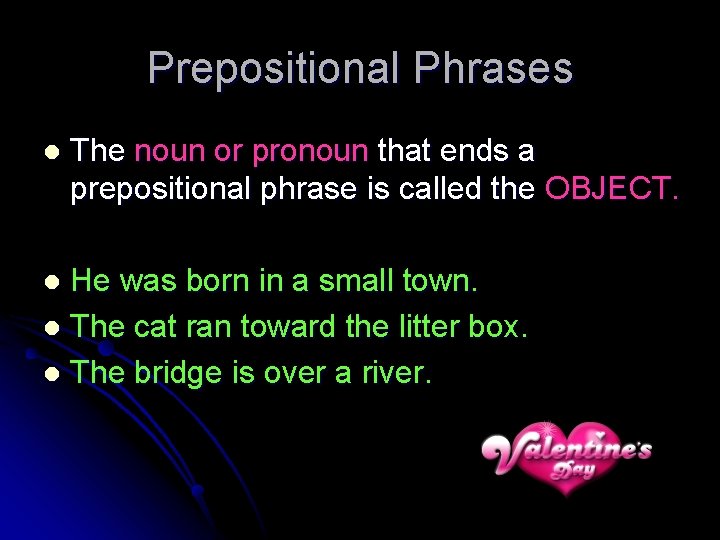 Prepositional Phrases

- The noun or pronoun that ends a prepositional phrase is called the OBJECT.

- He was born in a small town.
- The cat ran toward the litter box.
- The bridge is over a river.

Valentine's Day